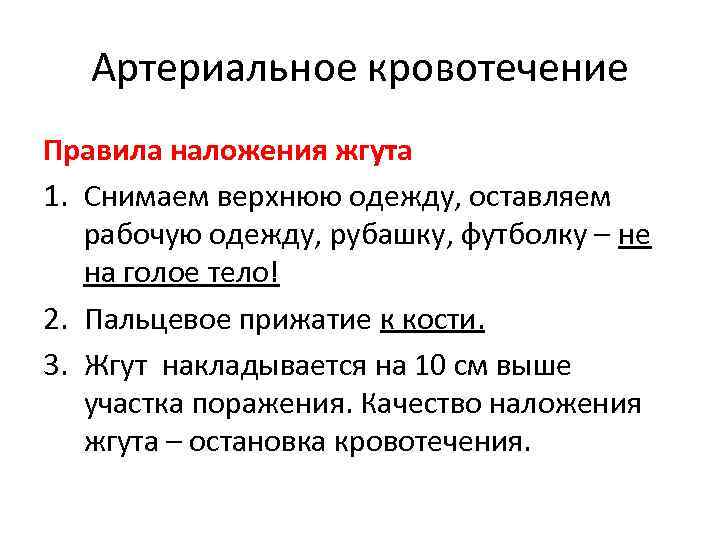 Артериальное кровотечение

Правила наложения жгута

1. Снимаем верхнюю одежду, оставляем рабочую одежду, рубашку, футболку – не на голое тело!
2. Пальцевое прижатие к кости.
3. Жгут накладывается на 10 см выше участка поражения. Качество наложения жгута – остановка кровотечения.